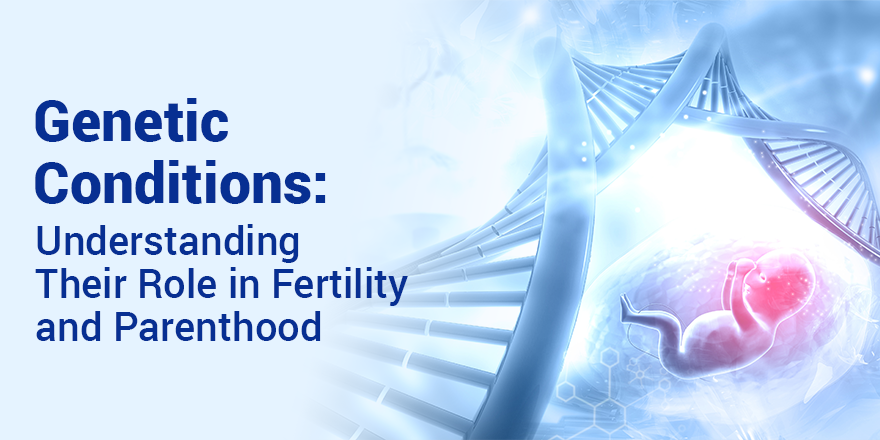 Genetic Conditions:

Understanding Their Role in Fertility and Parenthood